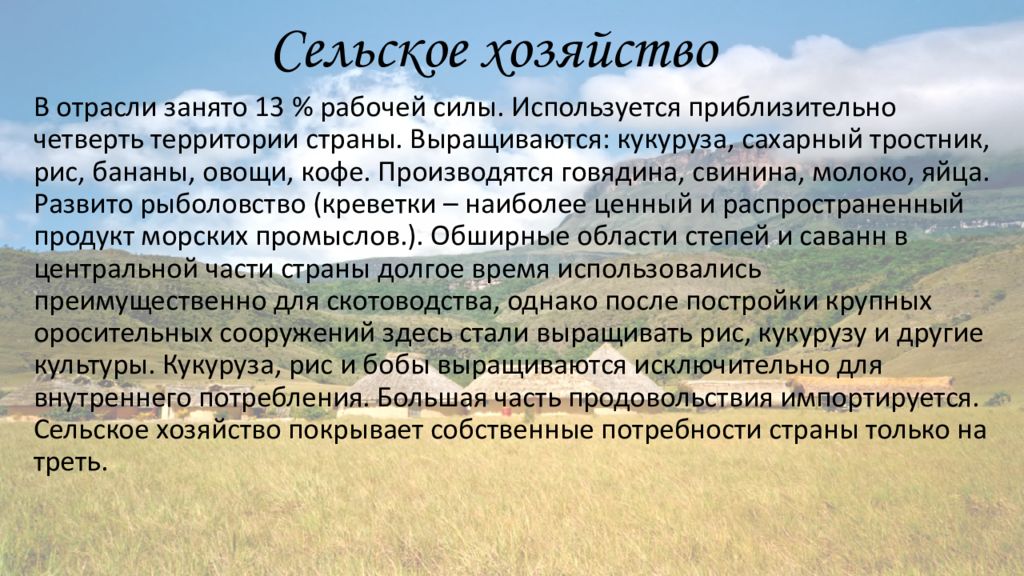 Сельское хозяйство

В отрасли занято 13 % рабочей силы. Используется приблизительно четверть территории страны. Выращиваются: кукуруза, сахарный тростник, рис, бананы, овощи, кофе. Производятся говядина, свинина, молоко, яйца. Развито рыболовство (креветки – наиболее ценный и распространенный продукт морских промыслов.). Обширные области степей и саванн в центральной части страны долгое время использовались преимущественно для скотоводства, однако после постройки крупных оросительных сооружений здесь стали выращивать рис, кукурузу и другие культуры. Кукуруза, рис и бобы выращиваются исключительно для внутреннего потребления. Большая часть продовольствия импортируется. Сельское хозяйство покрывает собственные потребности страны только на треть.